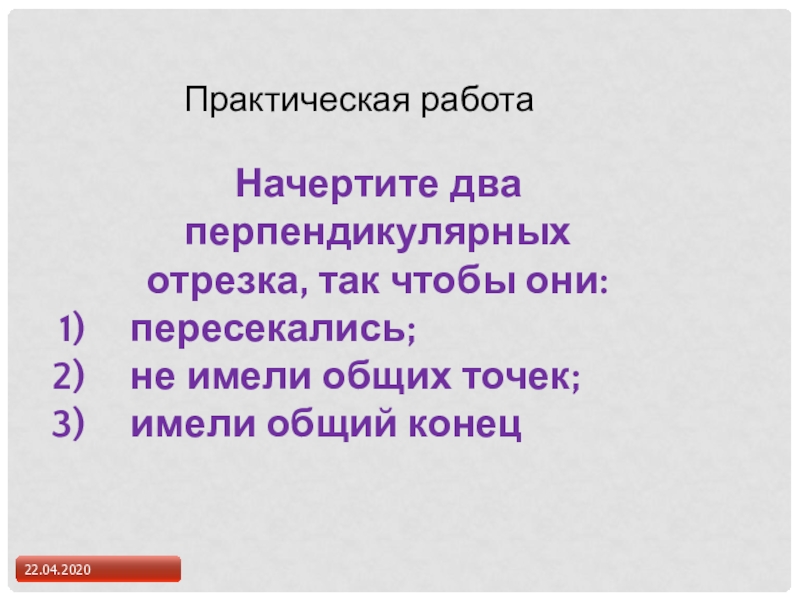 Практическая работа

Начертите два перпендикулярных отрезка, так чтобы они:

1) пересекались;
2) не имели общих точек;
3) имели общий конец

22.04.2020